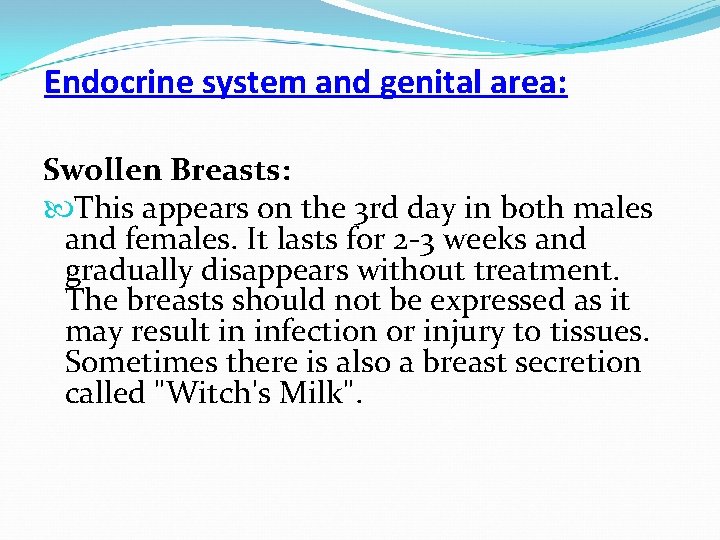 Endocrine system and genital area:

Swollen Breasts:

This appears on the 3rd day in both males and females. It lasts for 2-3 weeks and gradually disappears without treatment. The breasts should not be expressed as it may result in infection or injury to tissues. Sometimes there is also a breast secretion called "Witch's Milk".